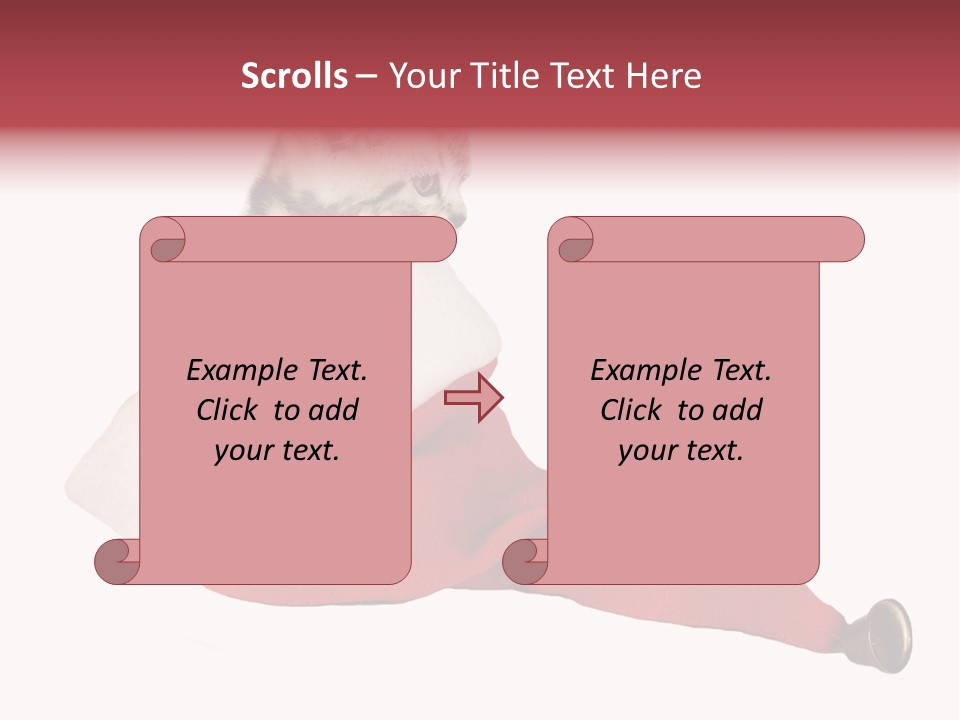 Scrolls – Your Title Text Here

Example Text. Click to add your text.

Example Text. Click to add your text.